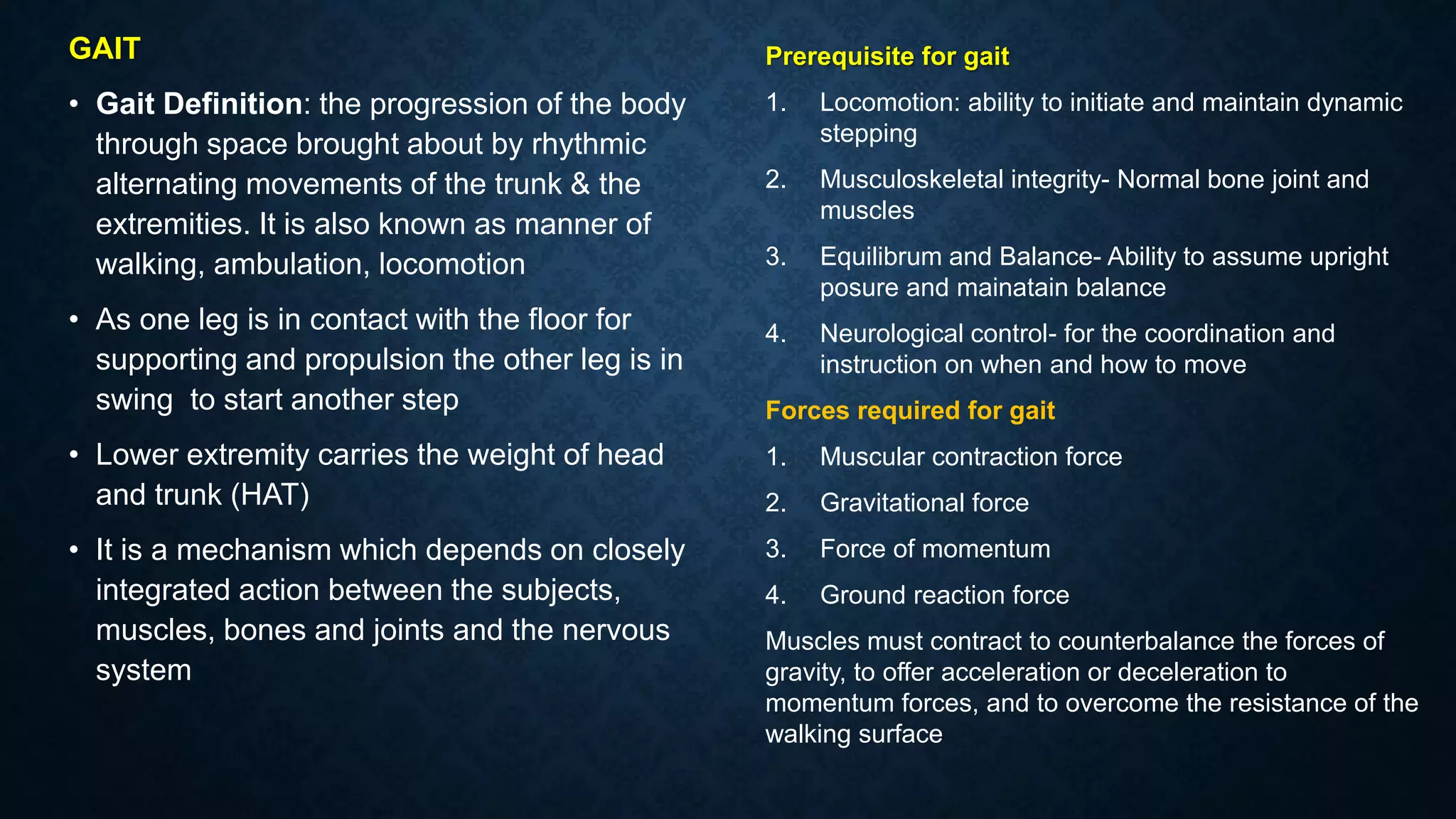 GAIT

• Gait Definition: the progression of the body through space brought about by rhythmic alternating movements of the trunk & the extremities. It is also known as manner of walking, ambulation, locomotion

• As one leg is in contact with the floor for supporting and propulsion the other leg is in swing  to start another step

• Lower extremity carries the weight of head and trunk (HAT)

• It is a mechanism which depends on closely integrated action between the subjects, muscles, bones and joints and the nervous system

Prerequisite for gait

1. Locomotion: ability to initiate and maintain dynamic stepping

2. Musculoskeletal integrity- Normal bone joint and muscles

3. Equilibrum and Balance- Ability to assume upright posure and mainatain balance

4. Neurological control- for the coordination and instruction on when and how to move

Forces required for gait

1. Muscular contraction force

2. Gravitational force

3. Force of momentum

4. Ground reaction force

Muscles must contract to counterbalance the forces of gravity, to offer acceleration or deceleration to momentum forces, and to overcome the resistance of the walking surface